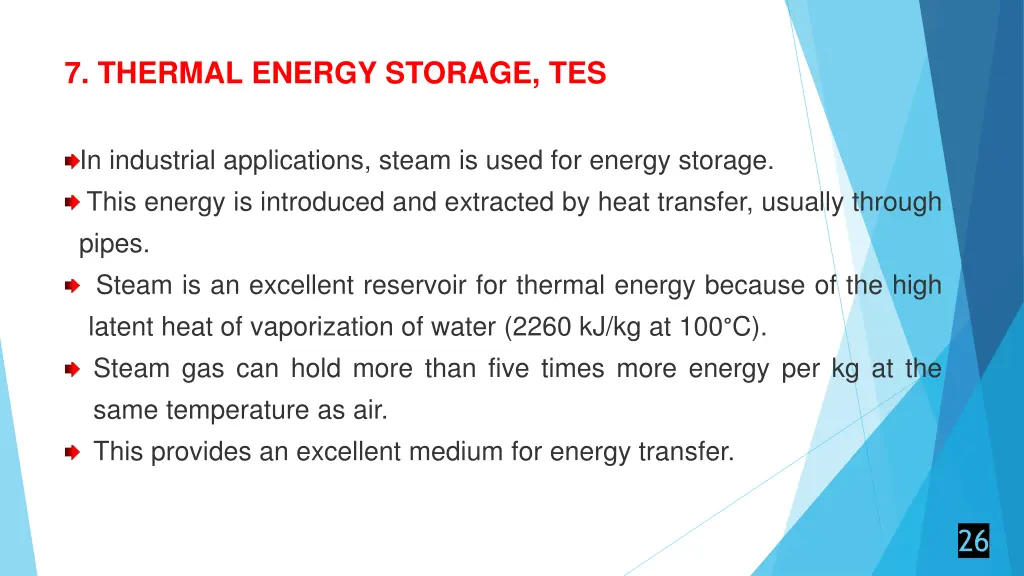 7. THERMAL ENERGY STORAGE, TES

In industrial applications, steam is used for energy storage.

This energy is introduced and extracted by heat transfer, usually through pipes.

Steam is an excellent reservoir for thermal energy because of the high latent heat of vaporization of water (2260 kJ/kg at 100°C).

Steam gas can hold more than five times more energy per kg at the same temperature as air.

This provides an excellent medium for energy transfer.

26